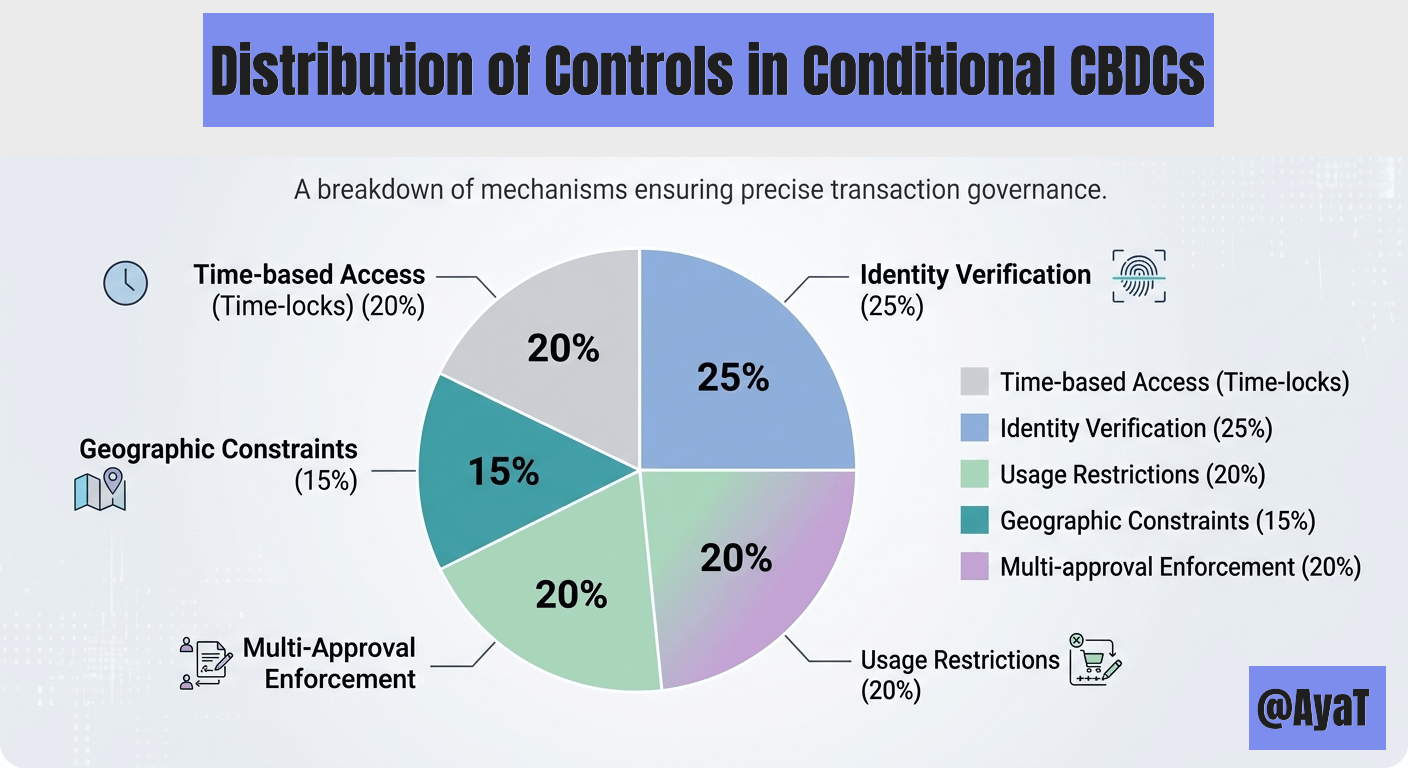 Distribution of Controls in Conditional CBDCs

A breakdown of mechanisms ensuring precise transaction governance.

Time-based Access (Time-locks) (20%)

Identity Verification (25%)

Geographic Constraints (15%)

Multi-Approval Enforcement

Usage Restrictions (20%)

20%

25%

15%

20%

20%

Time-based Access (Time-locks)
Identity Verification (25%)
Usage Restrictions (20%)
Geographic Constraints (15%)
Multi-approval Enforcement (20%)

@AyaT